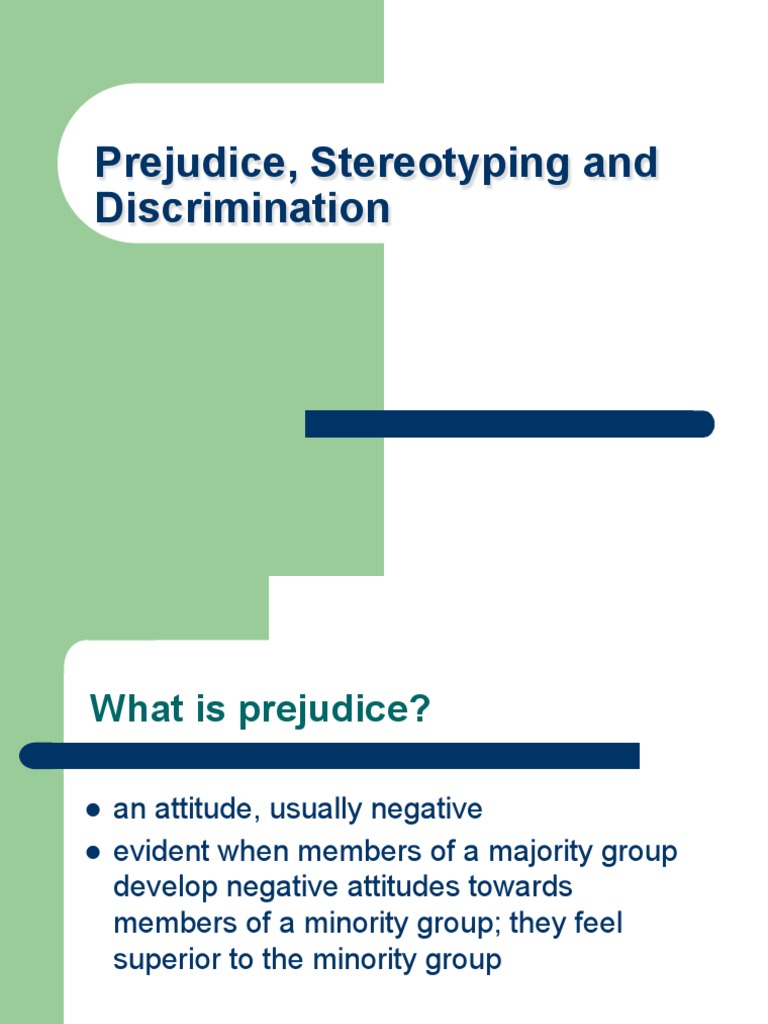 Prejudice, Stereotyping and Discrimination

What is prejudice?

- an attitude, usually negative
- evident when members of a majority group develop negative attitudes towards members of a minority group; they feel superior to the minority group